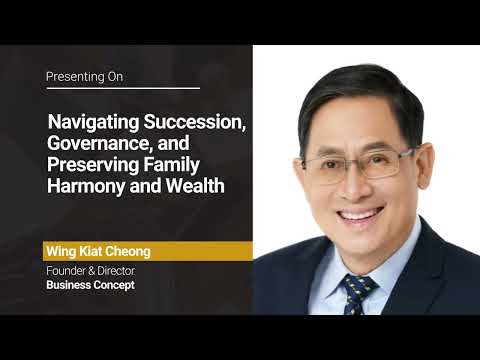 Presenting On

Navigating Succession, Governance, and Preserving Family Harmony and Wealth

Wing Kiat Cheong

Founder & Director
Business Concept